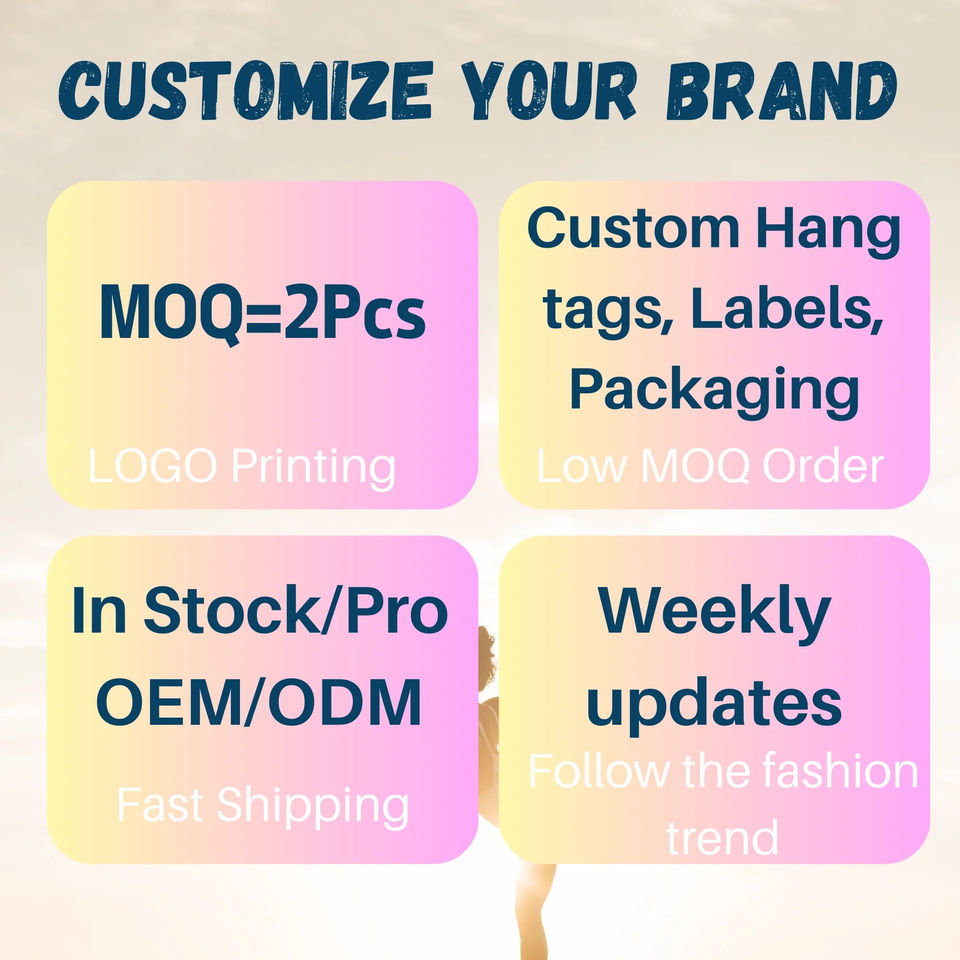 CUSTOMIZE YOUR BRAND

MOQ=2Pcs

LOGO Printing

Custom Hang tags, Labels, Packaging

Low MOQ Order

In Stock/Pro OEM/ODM

Fast Shipping

Weekly updates

Follow the fashion trend